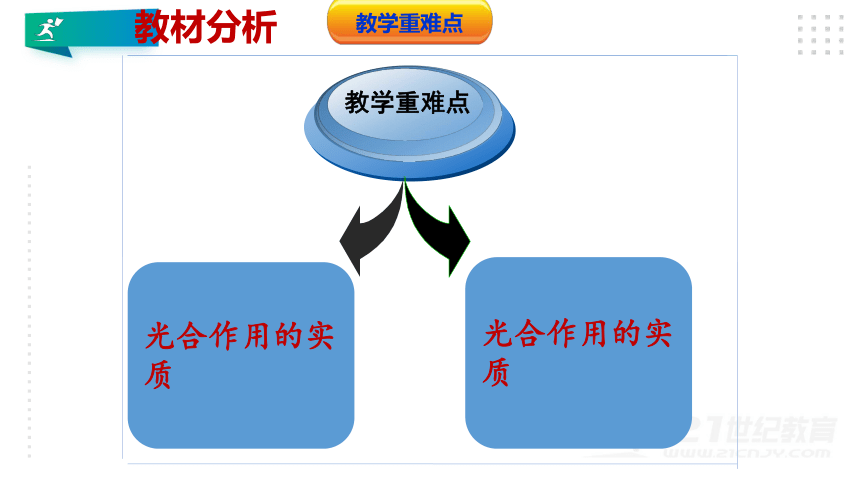 教材分析

教学重难点

教学重难点

光合作用的实质

光合作用的实质

21世纪教育
www.21cnjy.com